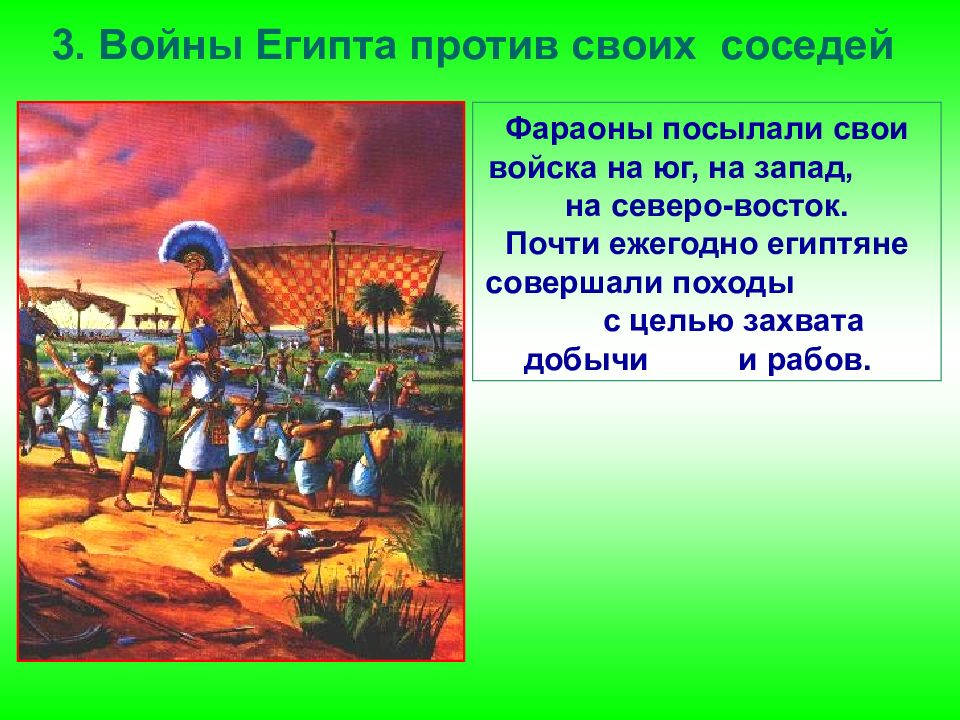 3. Войны Египта против своих соседей

Фараоны посылали свои войска на юг, на запад, на северо-восток. Почти ежегодно египтяне совершали походы с целью захвата добычи и рабов.